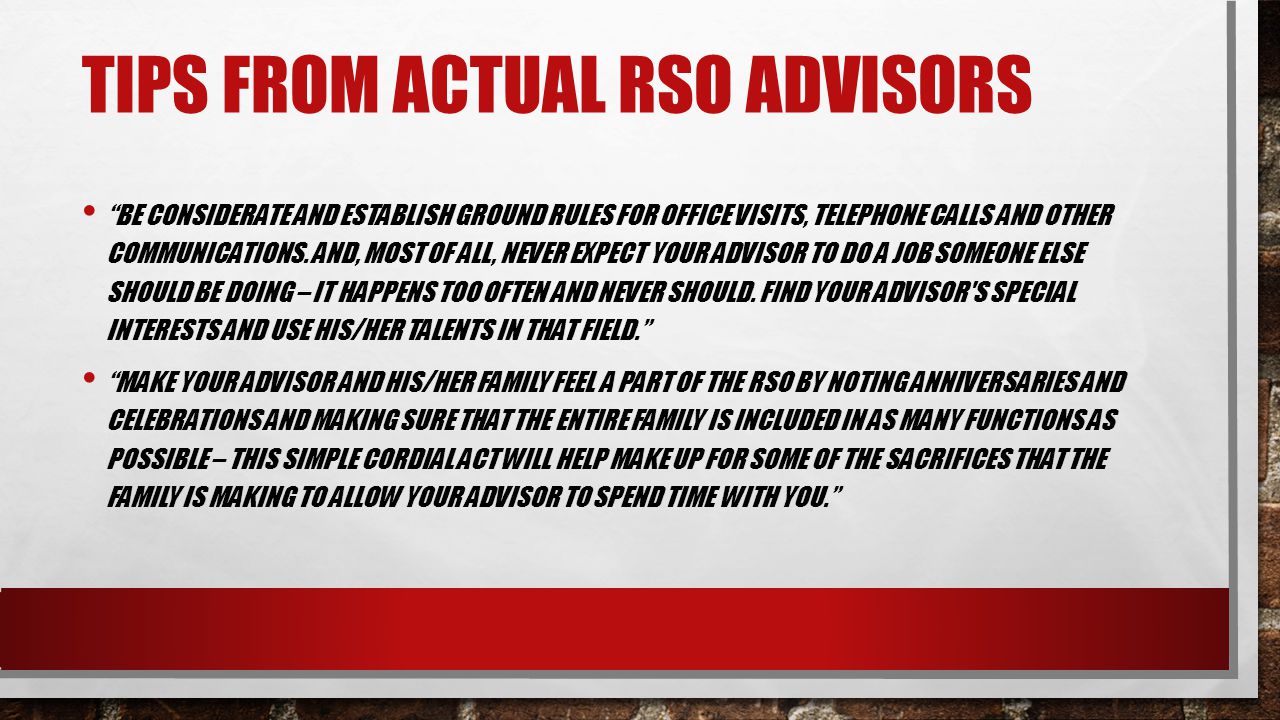 TIPS FROM ACTUAL RSO ADVISORS

• "BE CONSIDERATE AND ESTABLISH GROUND RULES FOR OFFICE VISITS, TELEPHONE CALLS AND OTHER COMMUNICATIONS. AND, MOST OF ALL, NEVER EXPECT YOUR ADVISOR TO DO A JOB SOMEONE ELSE SHOULD BE DOING – IT HAPPENS TOO OFTEN AND NEVER SHOULD. FIND YOUR ADVISOR'S SPECIAL INTERESTS AND USE HIS/HER TALENTS IN THAT FIELD."

• "MAKE YOUR ADVISOR AND HIS/HER FAMILY FEEL A PART OF THE RSO BY NOTING ANNIVERSARIES AND CELEBRATIONS AND MAKING SURE THAT THE ENTIRE FAMILY IS INCLUDED IN AS MANY FUNCTIONS AS POSSIBLE – THIS SIMPLE CORDIAL ACT WILL HELP MAKE UP FOR SOME OF THE SACRIFICES THAT THE FAMILY IS MAKING TO ALLOW YOUR ADVISOR TO SPEND TIME WITH YOU."